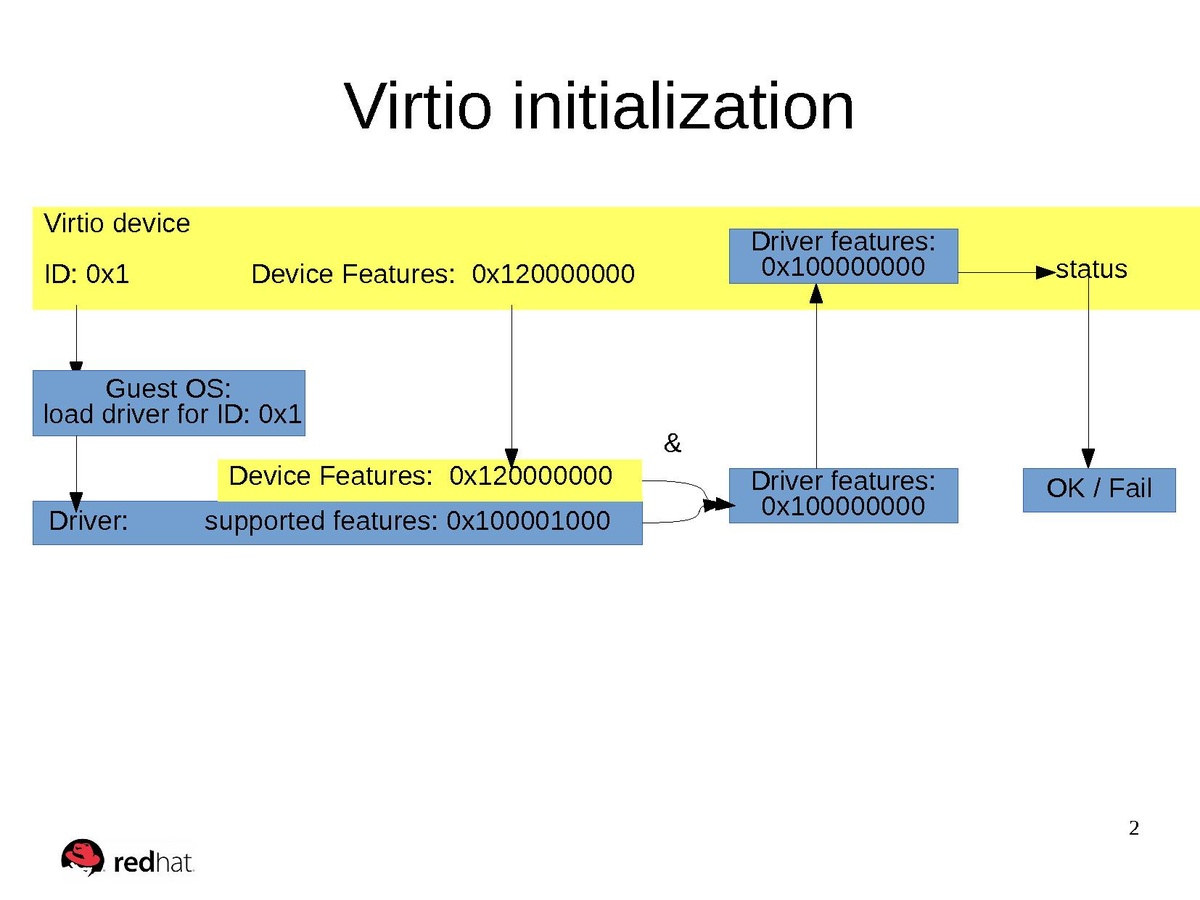 Virtio initialization

Virtio device

ID: 0x1

Device Features: 0x120000000

Driver features: 0x100000000

status

Guest OS: load driver for ID: 0x1

&

Device Features: 0x120000000

Driver: supported features: 0x100001000

Driver features: 0x100000000

OK / Fail

2

redhat.